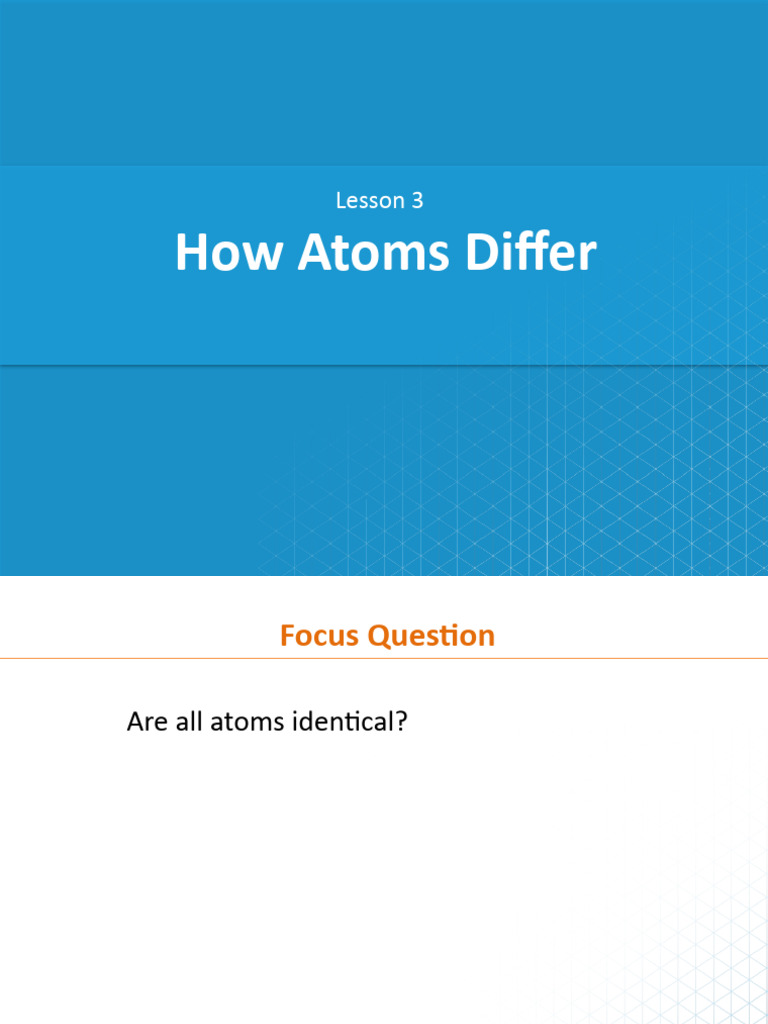 Lesson 3

How Atoms Differ

Focus Question

Are all atoms identical?